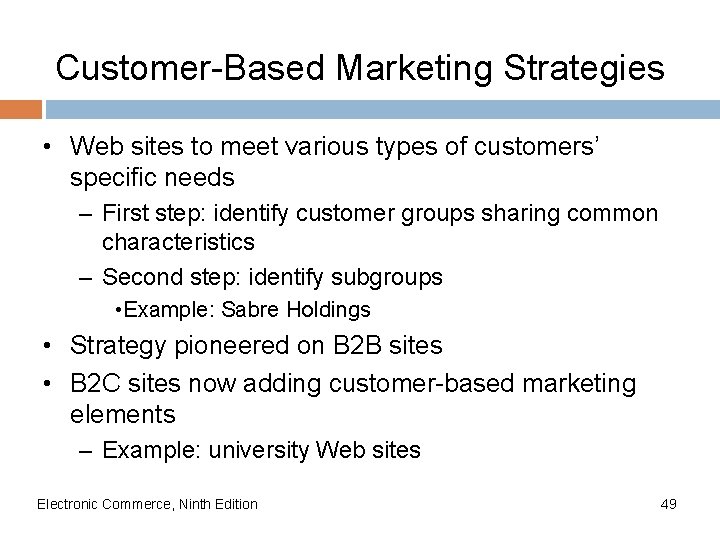 Customer-Based Marketing Strategies

• Web sites to meet various types of customers' specific needs
– First step: identify customer groups sharing common characteristics
– Second step: identify subgroups
•Example: Sabre Holdings
• Strategy pioneered on B2B sites
• B2C sites now adding customer-based marketing elements
– Example: university Web sites

Electronic Commerce, Ninth Edition

49